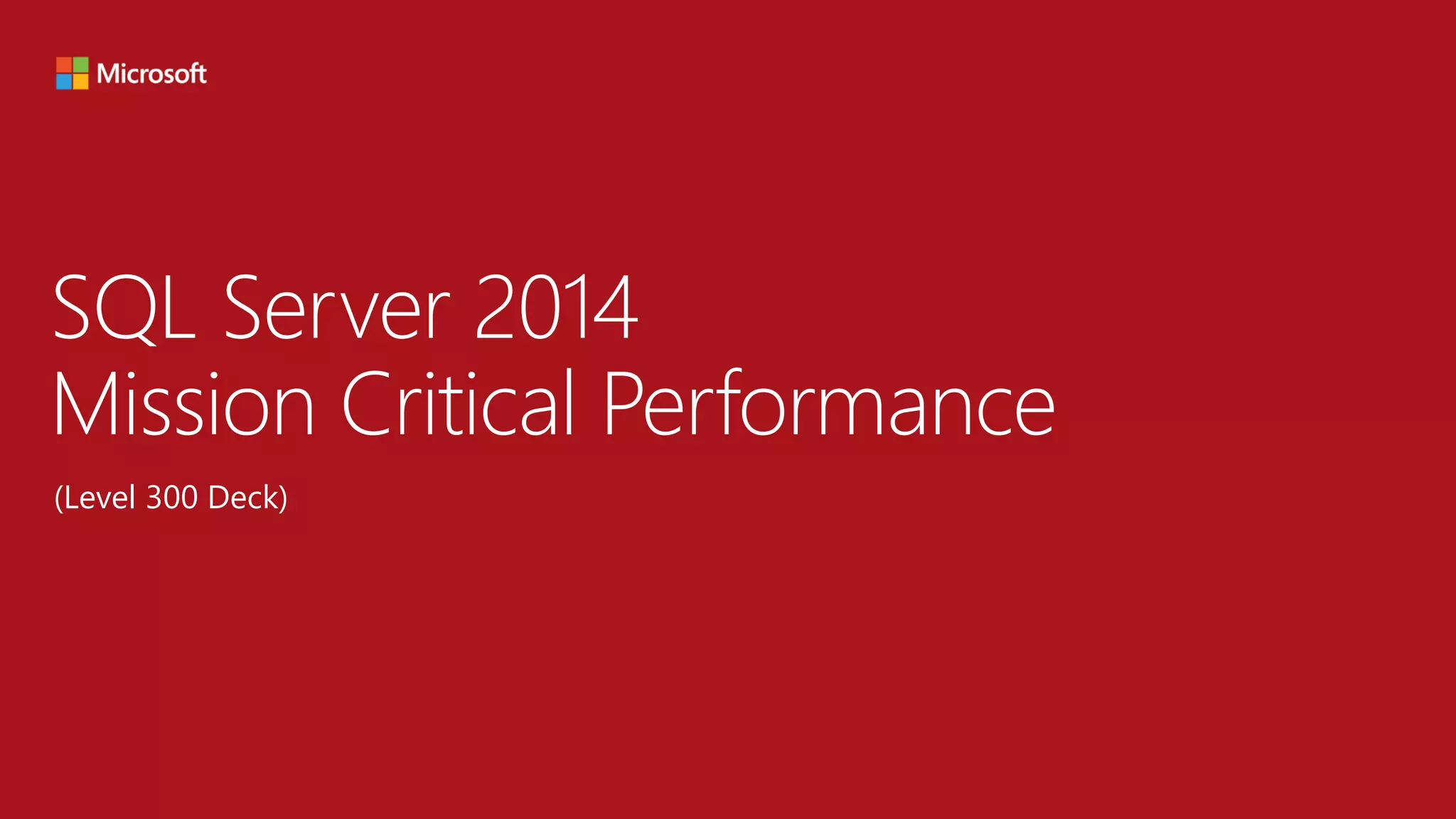 Microsoft

SQL Server 2014
Mission Critical Performance

(Level 300 Deck)